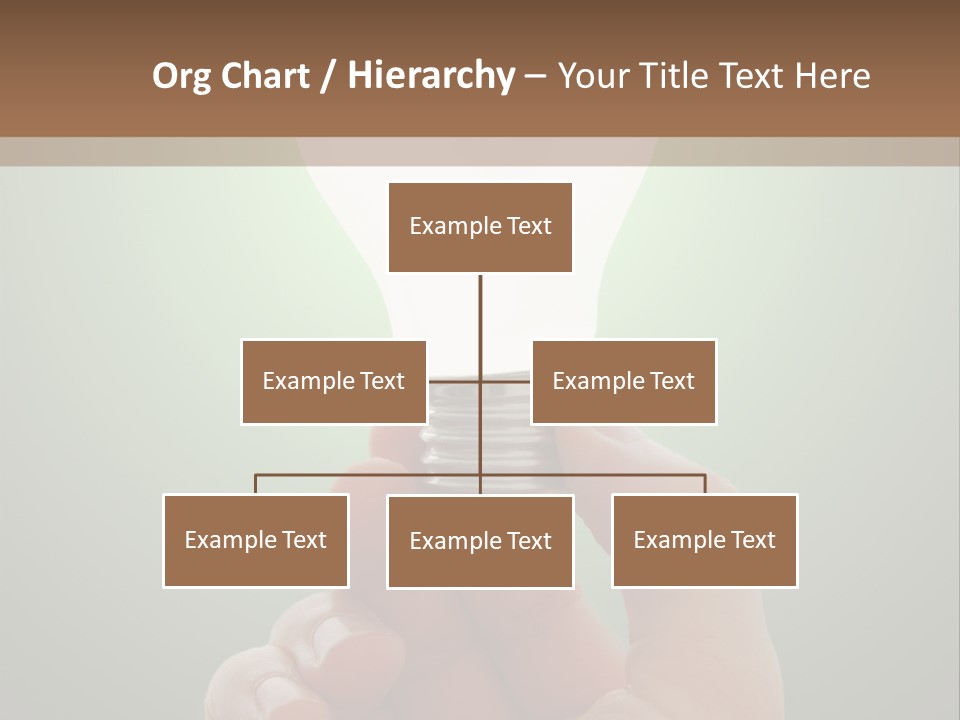 Org Chart / Hierarchy – Your Title Text Here

Example Text

Example Text

Example Text

Example Text

Example Text

Example Text